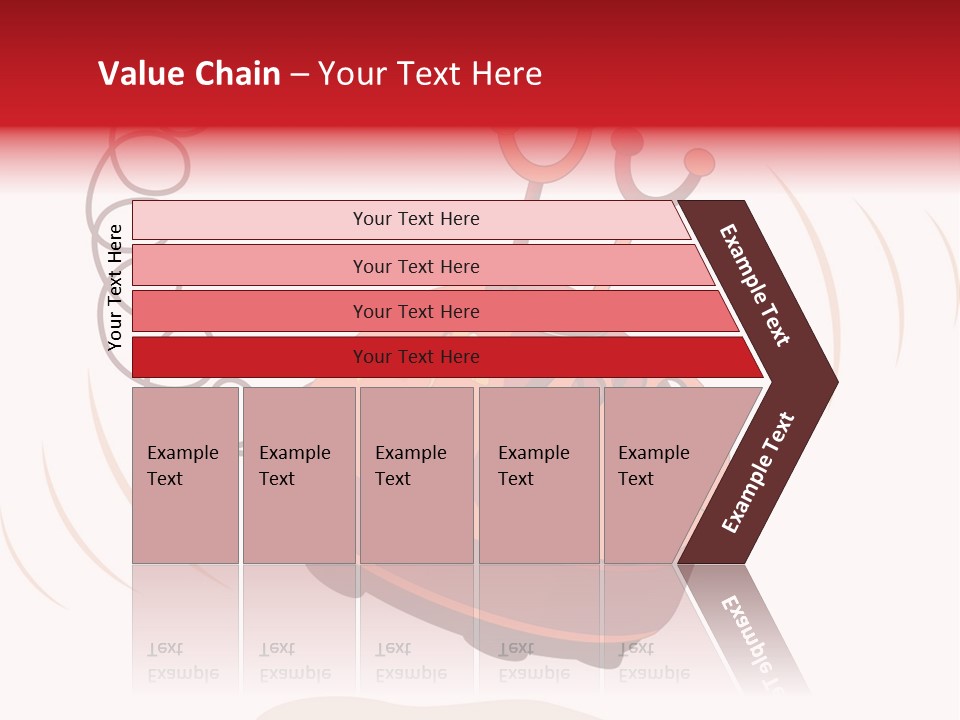 Value Chain – Your Text Here

Your Text Here

Your Text Here

Your Text Here

Your Text Here

Your Text Here

Example Text

Example Text

Example Text

Example Text

Example Text

Example Text

Example Text